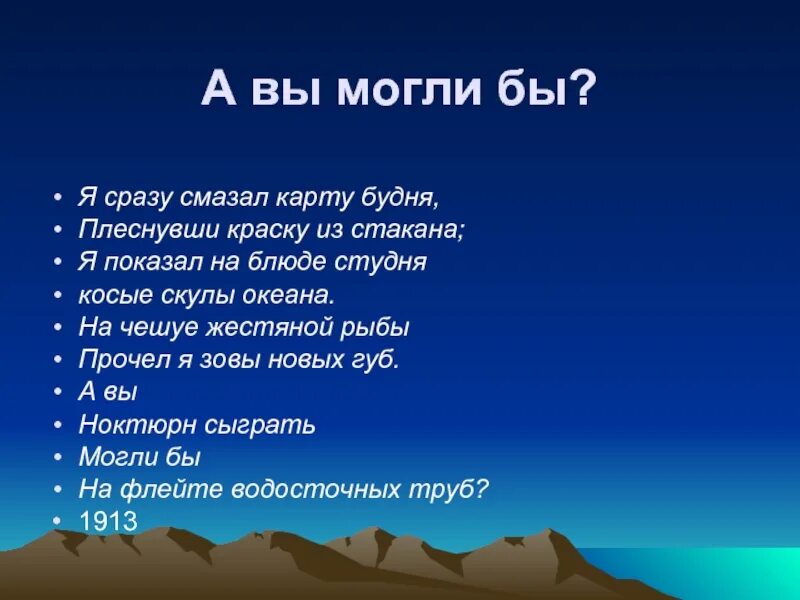 А вы могли бы?

• Я сразу смазал карту будня,
• Плеснувши краску из стакана;
• Я показал на блюде студня
• косые скулы океана.
• На чешуе жестяной рыбы
• Прочел я зовы новых губ.
• А вы
• Ноктюрн сыграть
• Могли бы
• На флейте водосточных труб?
• 1913